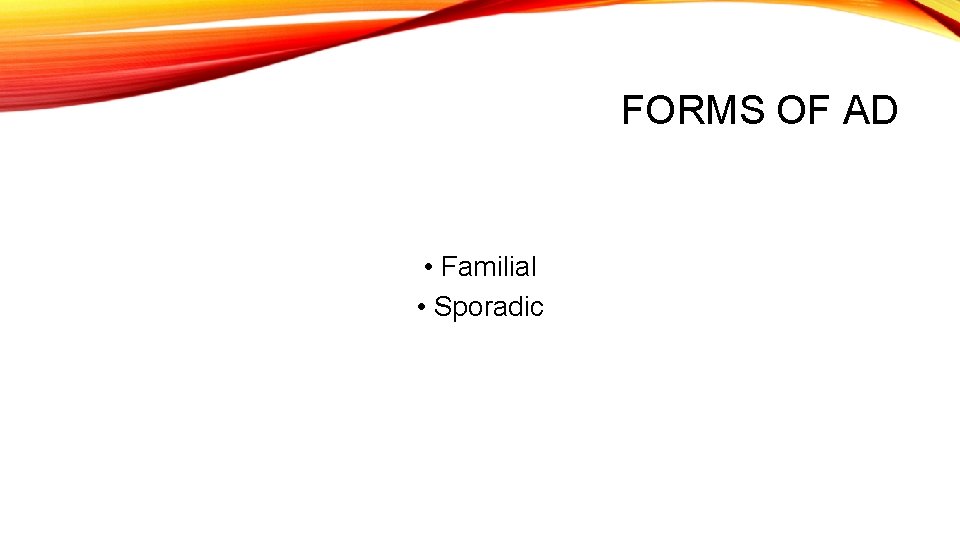 FORMS OF AD

• Familial
• Sporadic